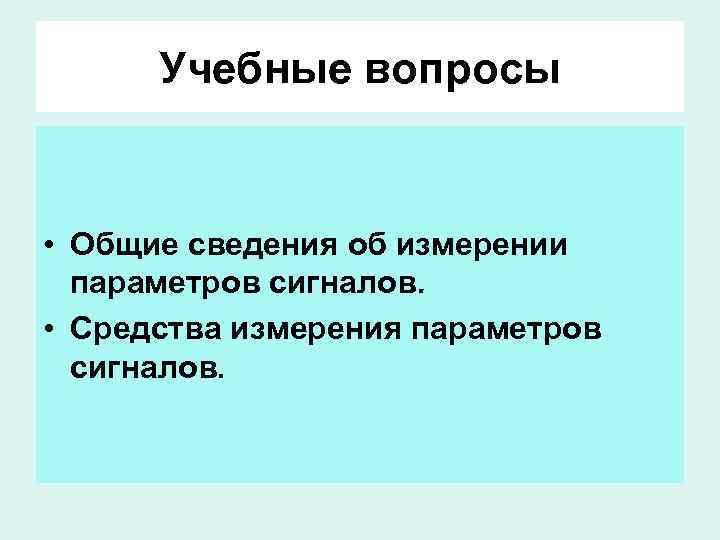 Учебные вопросы

• Общие сведения об измерении параметров сигналов.

• Средства измерения параметров сигналов.